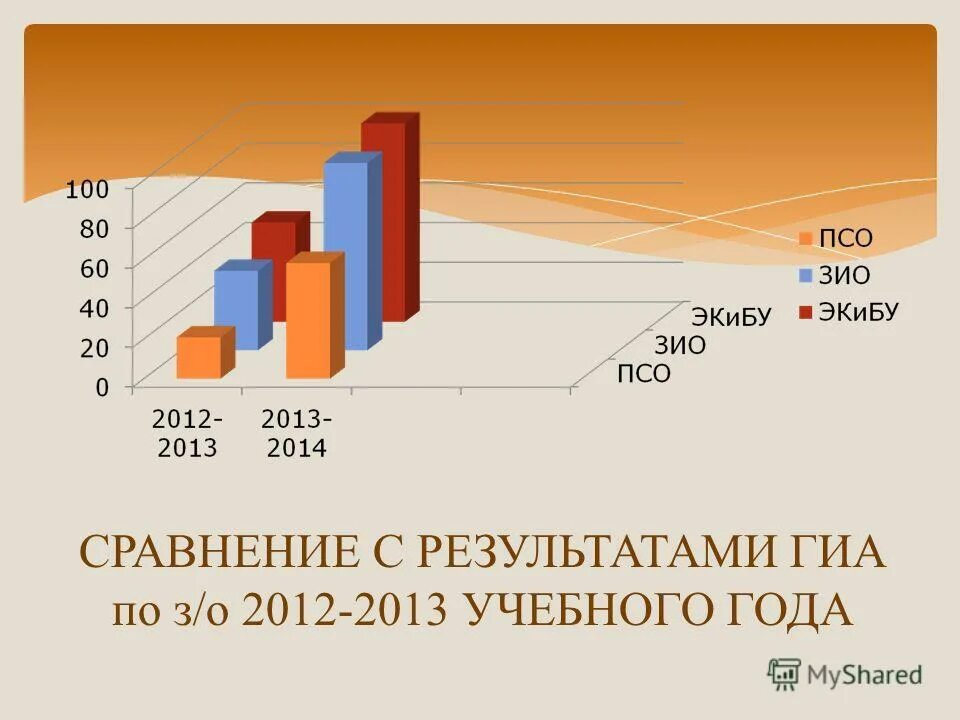 100
80
60
40
20
0

2012-2013
2013-2014

ЭКиБУ
ЗИО
ПСО

ПСО
ЗИО
ЭКиБУ

СРАВНЕНИЕ С РЕЗУЛЬТАТАМИ ГИА по з/о 2012-2013 УЧЕБНОГО ГОДА

MyShared